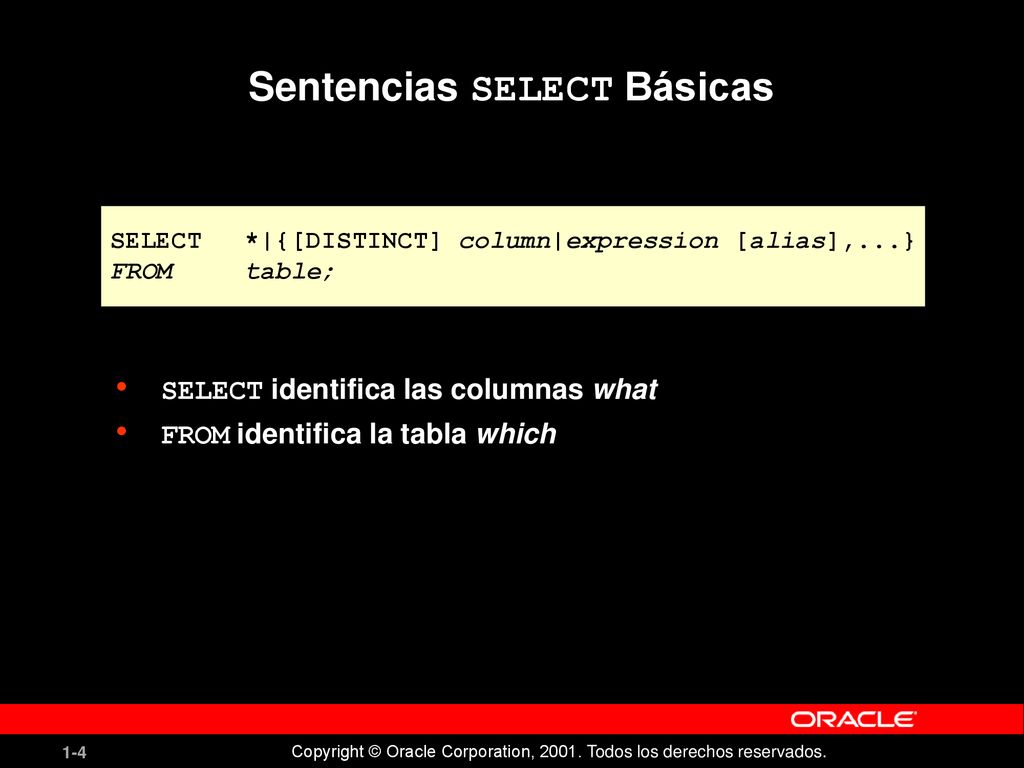 Sentencias SELECT Básicas

SELECT *|{[DISTINCT] column|expression [alias],...}
FROM table;

• SELECT identifica las columnas what
• FROM identifica la tabla which

ORACLE

1-4 Copyright © Oracle Corporation, 2001. Todos los derechos reservados.